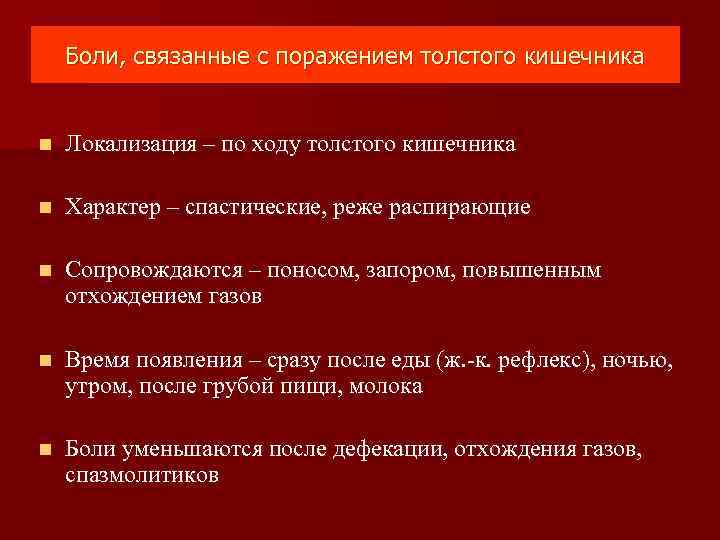 Боли, связанные с поражением толстого кишечника

Локализация – по ходу толстого кишечника

Характер – спастические, реже распирающие

Сопровождаются – поносом, запором, повышенным отхождением газов

Время появления – сразу после еды (ж.-к. рефлекс), ночью, утром, после грубой пищи, молока

Боли уменьшаются после дефекации, отхождения газов, спазмолитиков